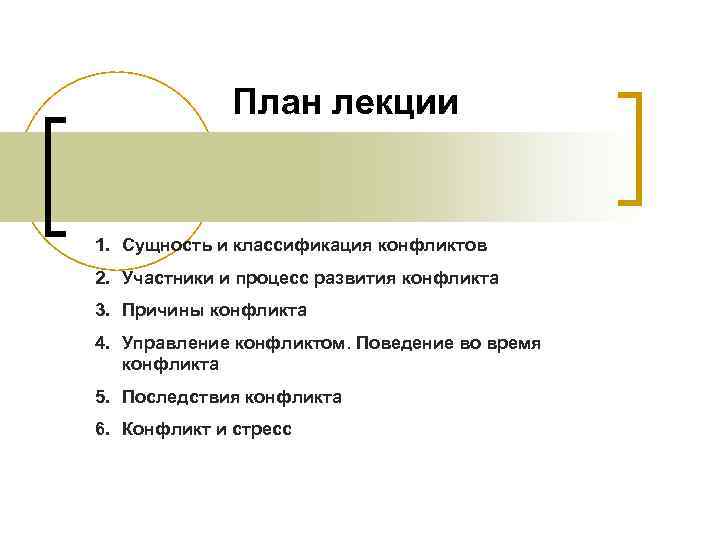 План лекции

1. Сущность и классификация конфликтов
2. Участники и процесс развития конфликта
3. Причины конфликта
4. Управление конфликтом. Поведение во время конфликта
5. Последствия конфликта
6. Конфликт и стресс